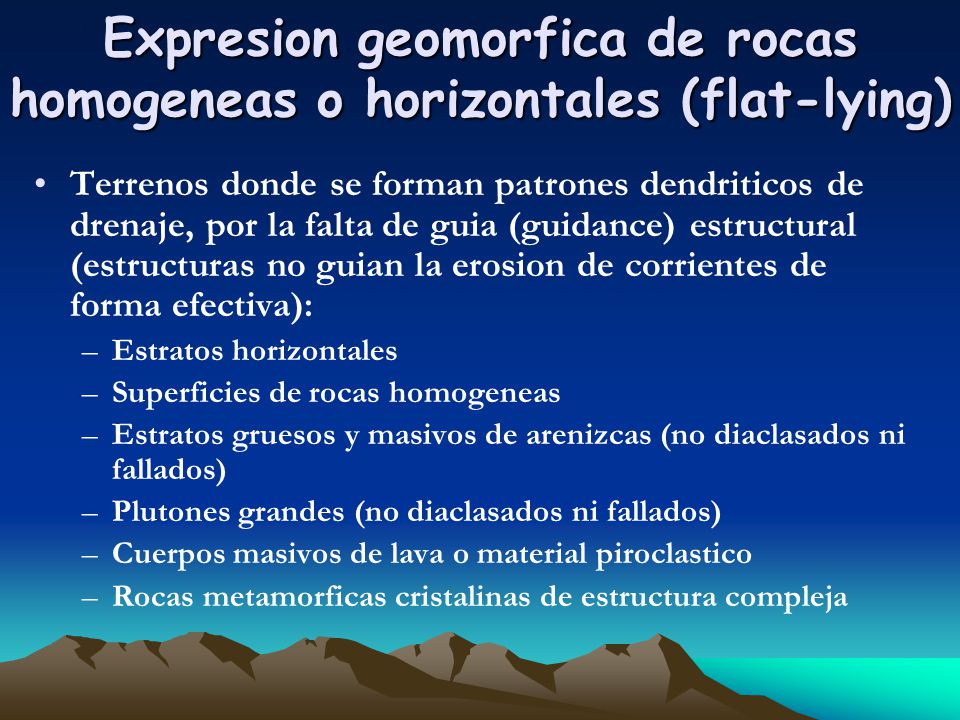 Expresion geomorfica de rocas homogeneas o horizontales (flat-lying)

• Terrenos donde se forman patrones dendriticos de drenaje, por la falta de guia (guidance) estructural (estructuras no guian la erosion de corrientes de forma efectiva):
– Estratos horizontales
– Superficies de rocas homogeneas
– Estratos gruesos y masivos de arenizcas (no diaclasados ni fallados)
– Plutones grandes (no diaclasados ni fallados)
– Cuerpos masivos de lava o material piroclastico
– Rocas metamorficas cristalinas de estructura compleja